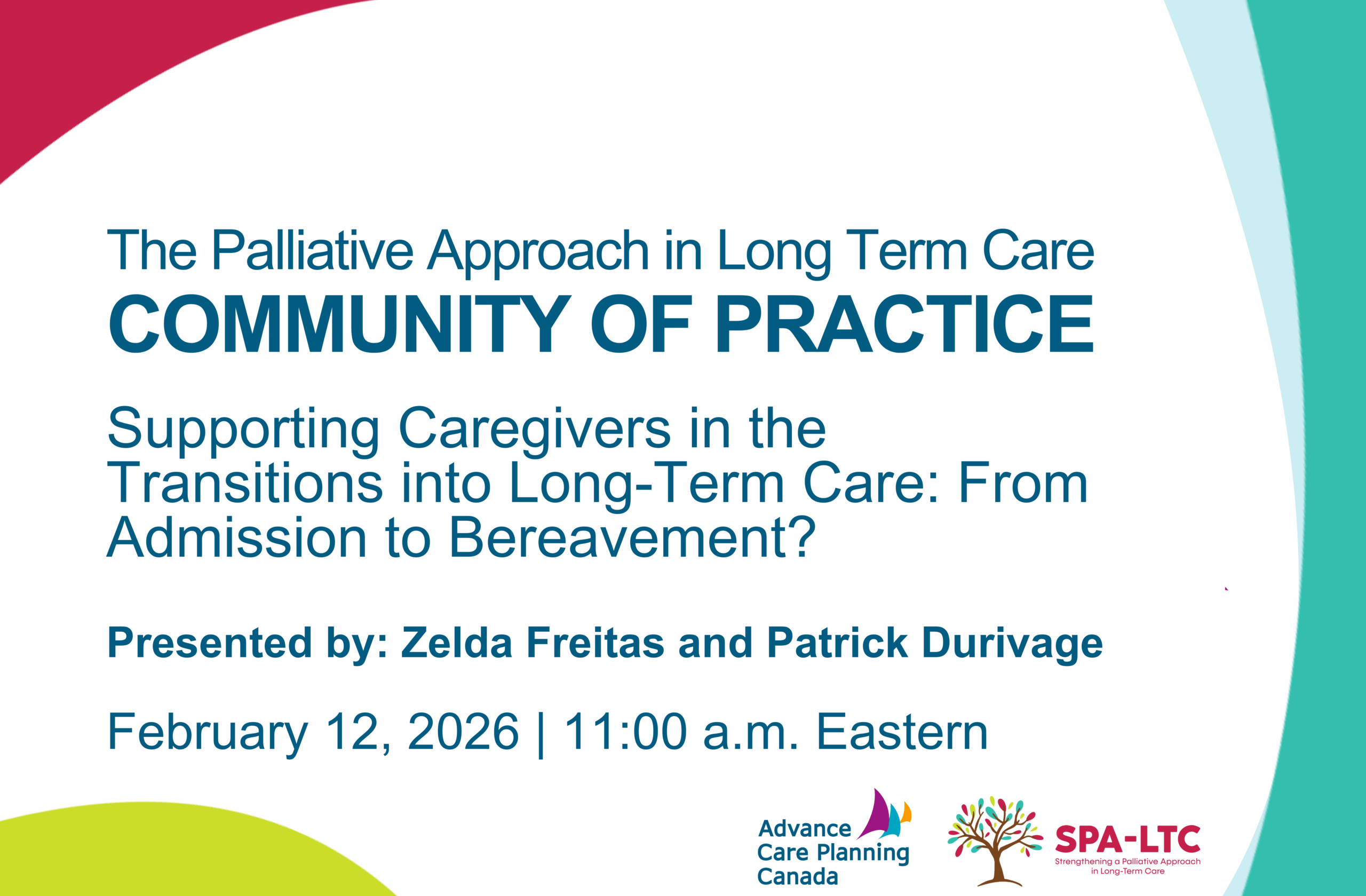 The Palliative Approach in Long Term Care
COMMUNITY OF PRACTICE

Supporting Caregivers in the Transitions into Long-Term Care: From Admission to Bereavement?

Presented by: Zelda Freitas and Patrick Durivage

February 12, 2026 | 11:00 a.m. Eastern

Advance Care Planning Canada

SPA-LTC
Strengthening a Palliative Approach in Long-Term Care